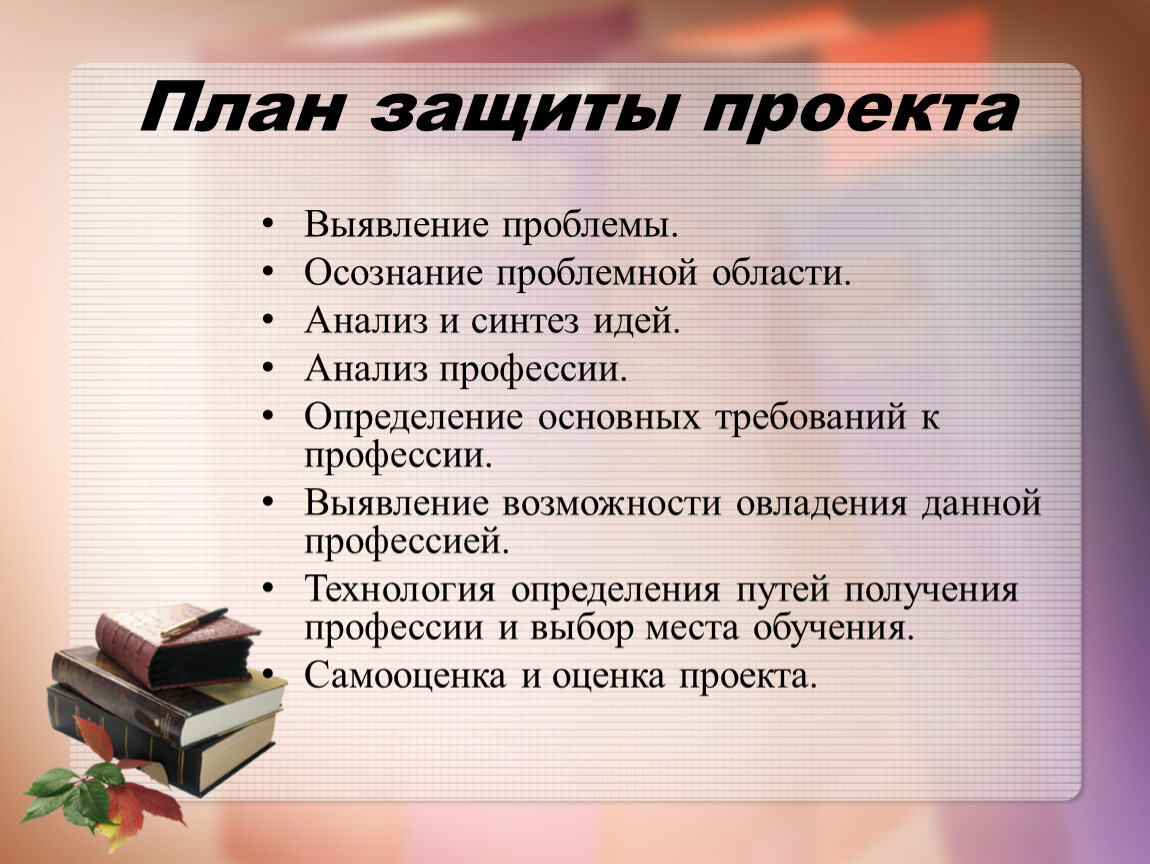 План защиты проекта

• Выявление проблемы.
• Осознание проблемной области.
• Анализ и синтез идей.
• Анализ профессии.
• Определение основных требований к профессии.
• Выявление возможности овладения данной профессией.
• Технология определения путей получения профессии и выбор места обучения.
• Самооценка и оценка проекта.